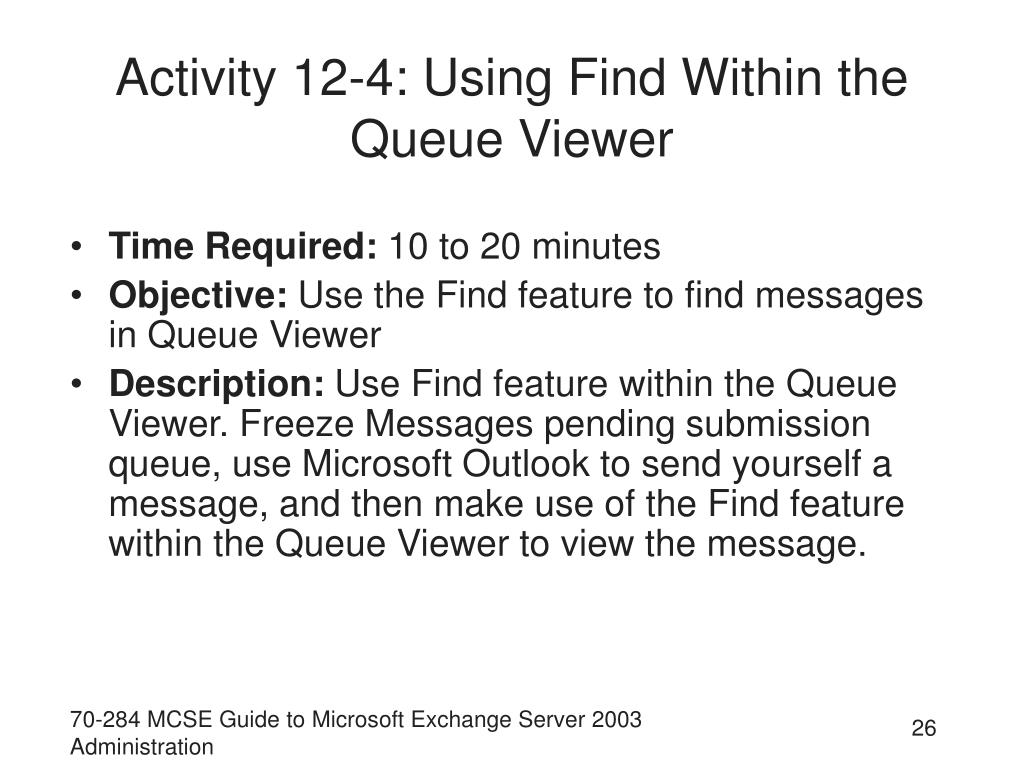 Activity 12-4: Using Find Within the Queue Viewer

• Time Required: 10 to 20 minutes
• Objective: Use the Find feature to find messages in Queue Viewer
• Description: Use Find feature within the Queue Viewer. Freeze Messages pending submission queue, use Microsoft Outlook to send yourself a message, and then make use of the Find feature within the Queue Viewer to view the message.

70-284 MCSE Guide to Microsoft Exchange Server 2003 Administration

26